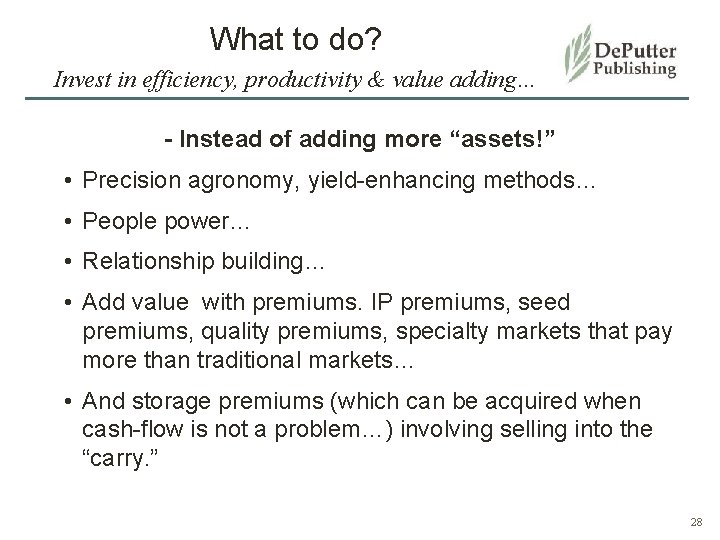 What to do?

Invest in efficiency, productivity & value adding...

DePutter Publishing

- Instead of adding more “assets!”

• Precision agronomy, yield-enhancing methods...

• People power...

• Relationship building...

• Add value  with premiums. IP premiums, seed premiums, quality premiums, specialty markets that pay more than traditional markets...

• And storage premiums (which can be acquired when cash-flow is not a problem…) involving selling into the “carry.”

28